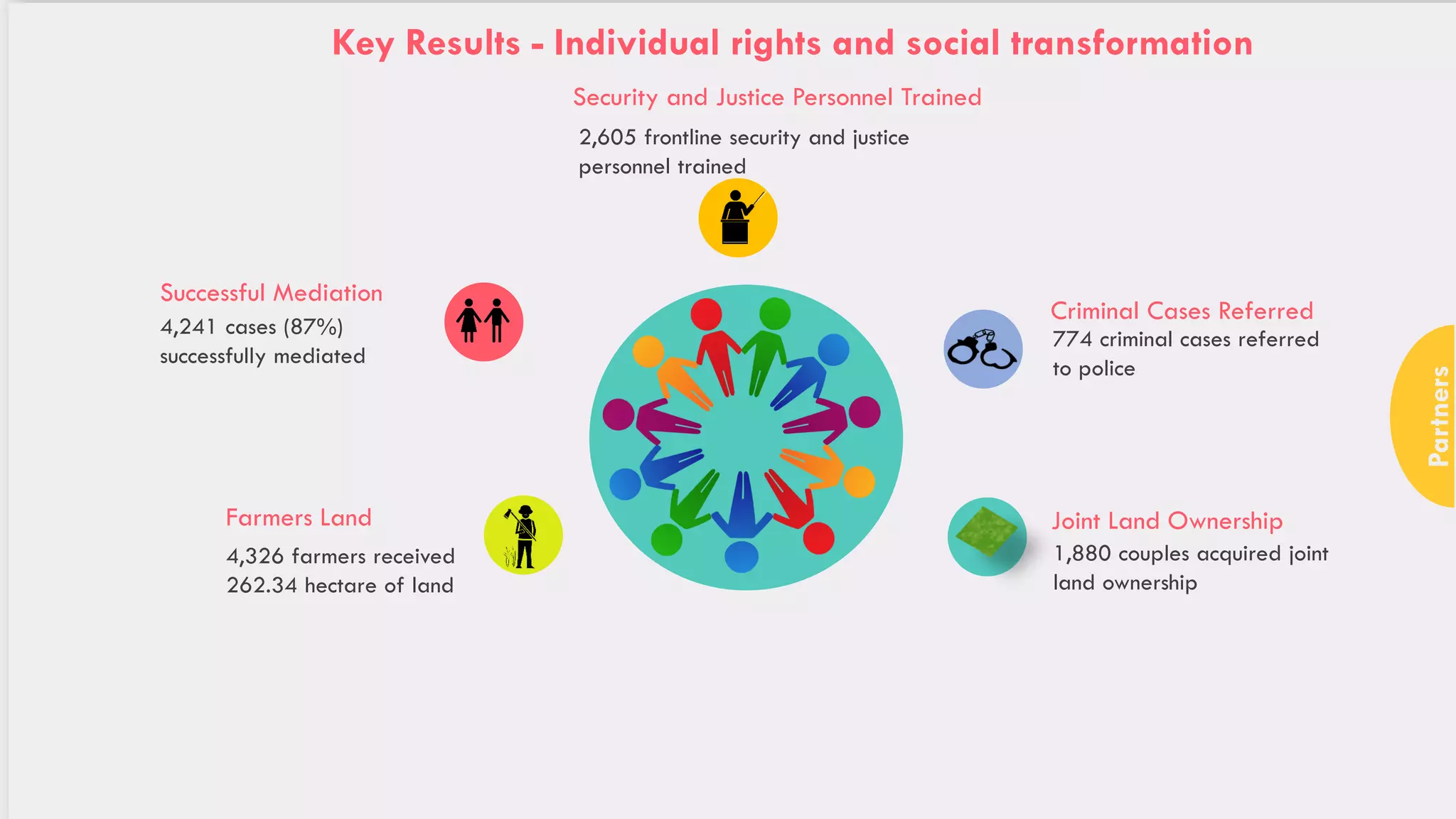 Key Results - Individual rights and social transformation

Security and Justice Personnel Trained

2,605 frontline security and justice personnel trained

Successful Mediation

4,241 cases (87%) successfully mediated

Criminal Cases Referred

774 criminal cases referred to police

Farmers Land

4,326 farmers received 262.34 hectare of land

Joint Land Ownership

1,880 couples acquired joint land ownership

Partners